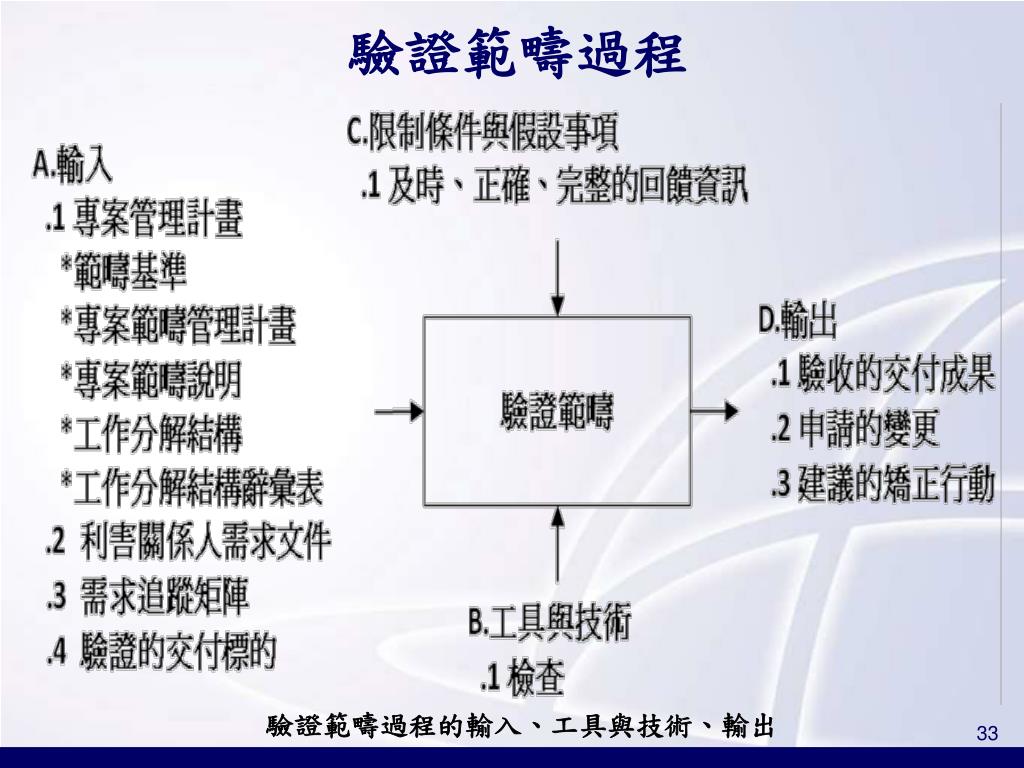 驗證範疇過程

A.輸入
.1 專案管理計畫
*範疇基準
*專案範疇管理計畫
*專案範疇說明
*工作分解結構
*工作分解結構辭彙表
.2 利害關係人需求文件
.3 需求追蹤矩陣
.4 驗證的交付標的

C.限制條件與假設事項
.1 及時、正確、完整的回饋資訊

驗證範疇

B.工具與技術
.1 檢查

D.輸出
.1 驗收的交付成果
.2 申請的變更
.3 建議的矯正行動

驗證範疇過程的輸入、工具與技術、輸出

33